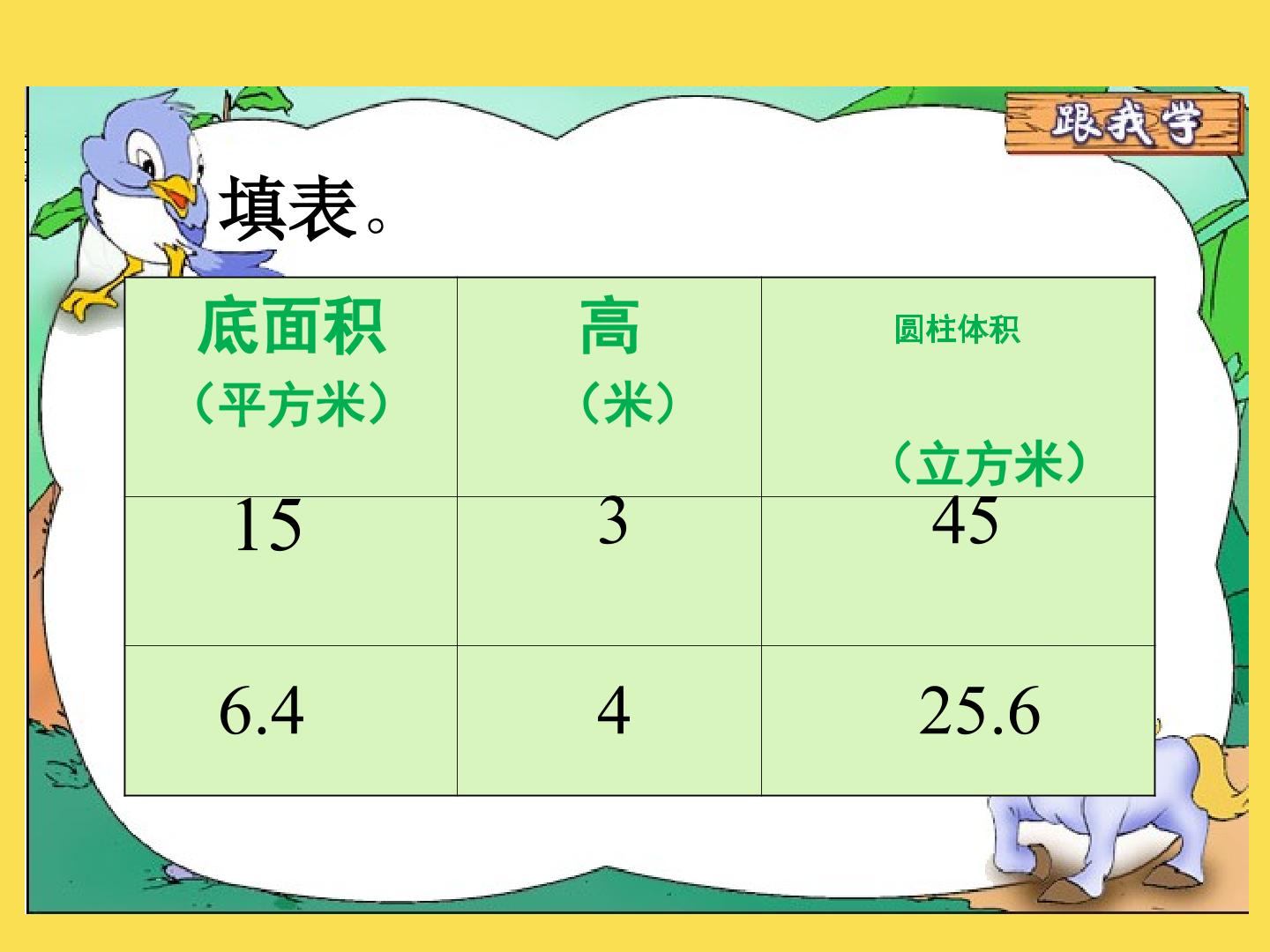 跟我学

填表。

| 底面积（平方米） | 高（米） | 圆柱体积（立方米） |
|---|---|---|
| 15 | 3 | 45 |
| 6.4 | 4 | 25.6 |